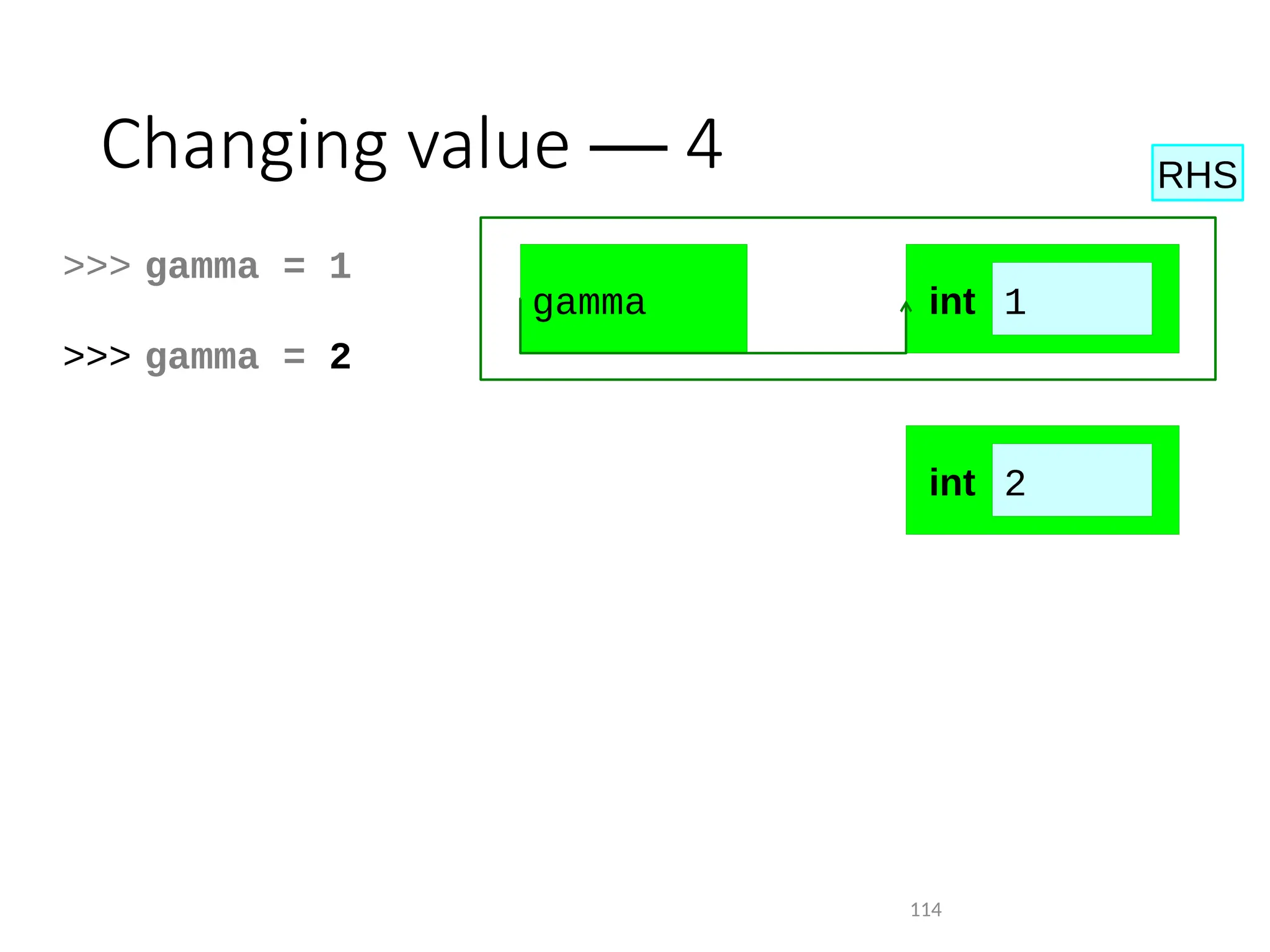 Changing value — 4

RHS

>>> gamma = 1

>>> gamma = 2

gamma

int 1

int 2

114